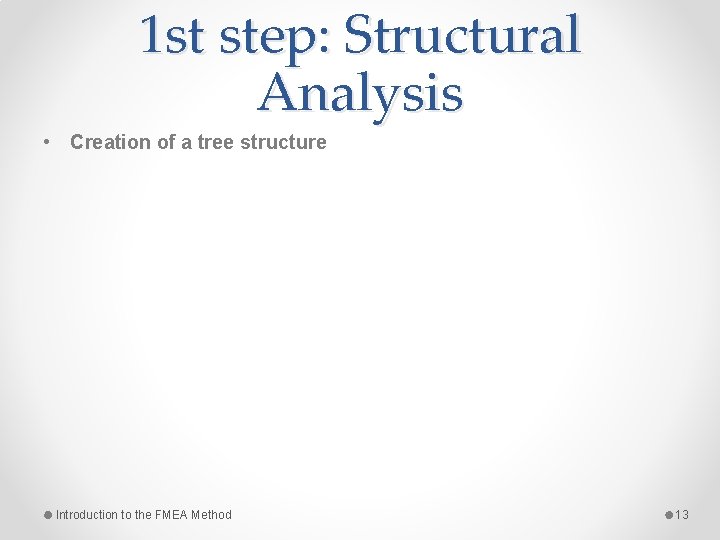 1st step: Structural Analysis

• Creation of a tree structure

Introduction to the FMEA Method

13